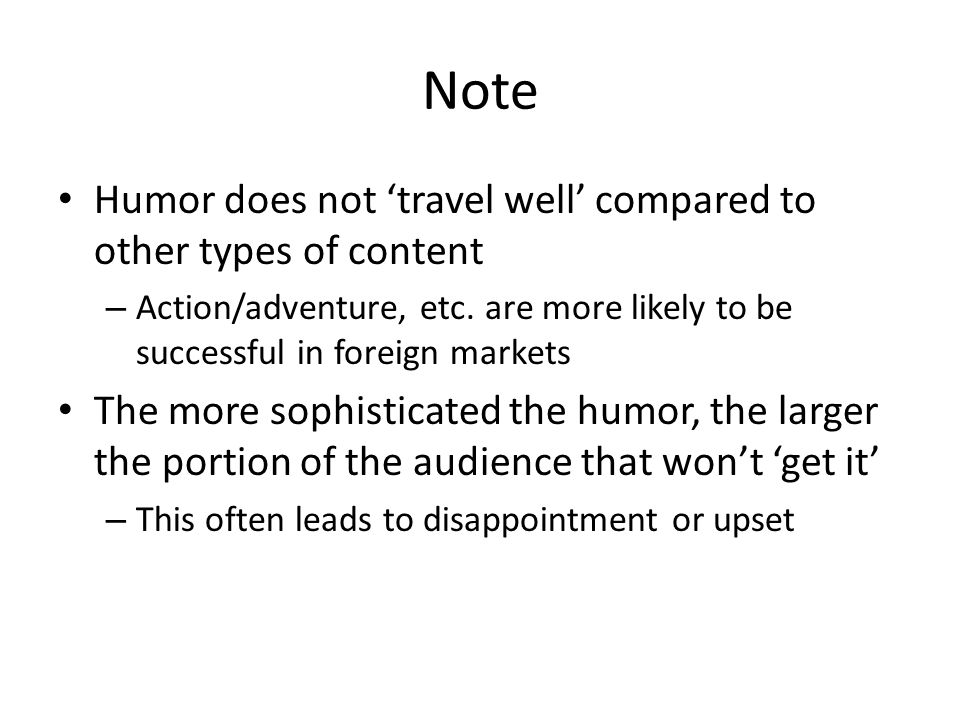 Note

• Humor does not ‘travel well’ compared to other types of content
– Action/adventure, etc. are more likely to be successful in foreign markets

• The more sophisticated the humor, the larger the portion of the audience that won’t ‘get it’
– This often leads to disappointment or upset